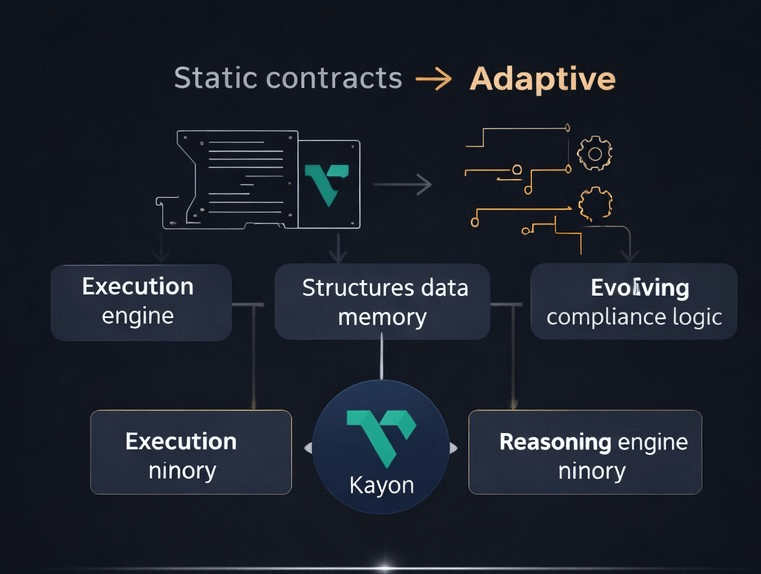 Static contracts → Adaptive

Execution engine

Structures data memory

Evolving compliance logic

Execution ninory

Kayon

Reasoning engine ninory